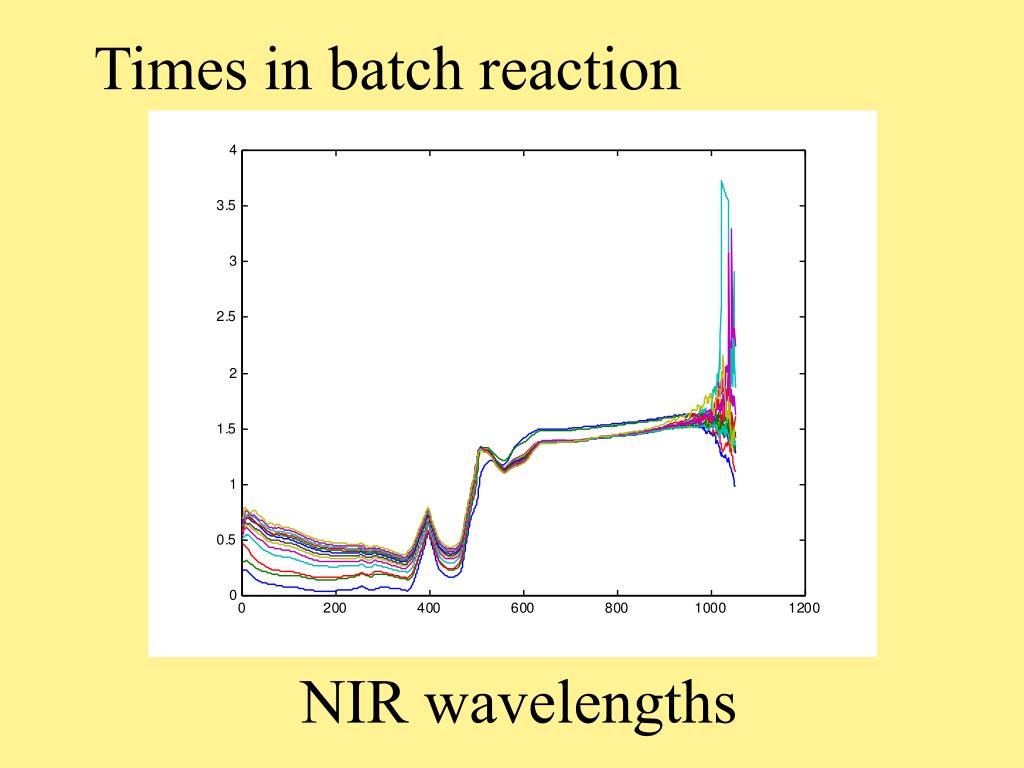 Times in batch reaction

4
3.5
3
2.5
2
1.5
1
0.5
0

0 200 400 600 800 1000 1200

NIR wavelengths